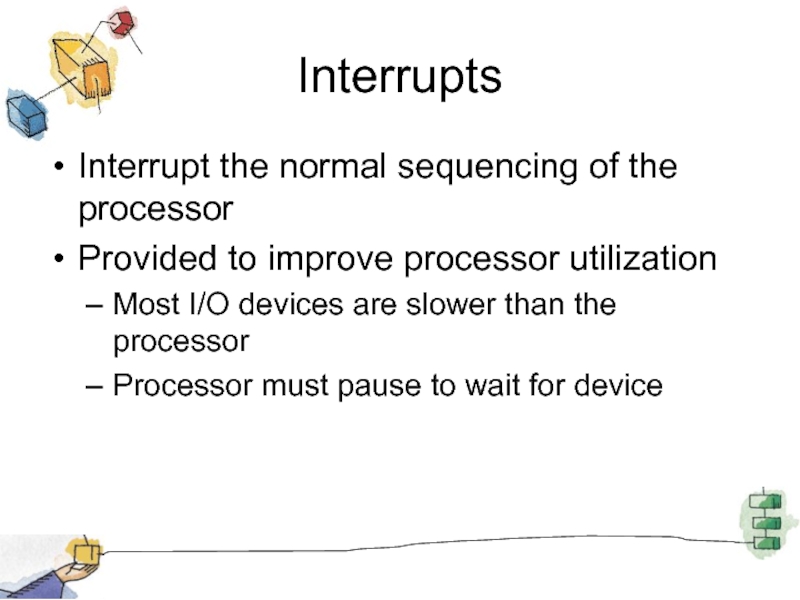 Interrupts

• Interrupt the normal sequencing of the processor
• Provided to improve processor utilization
– Most I/O devices are slower than the processor
– Processor must pause to wait for device